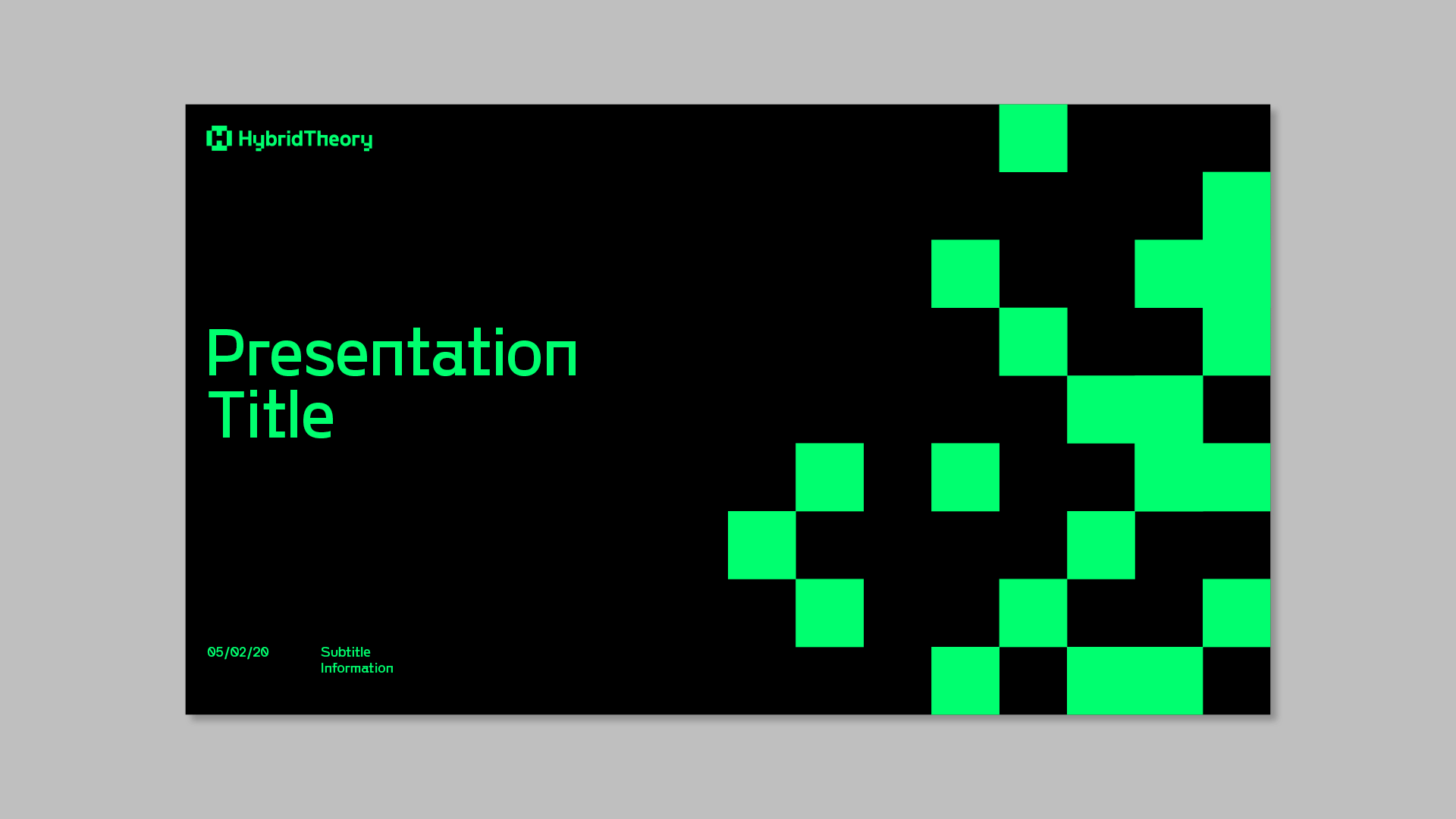 HybridTheory

Presentation Title

05/02/20

Subtitle Information